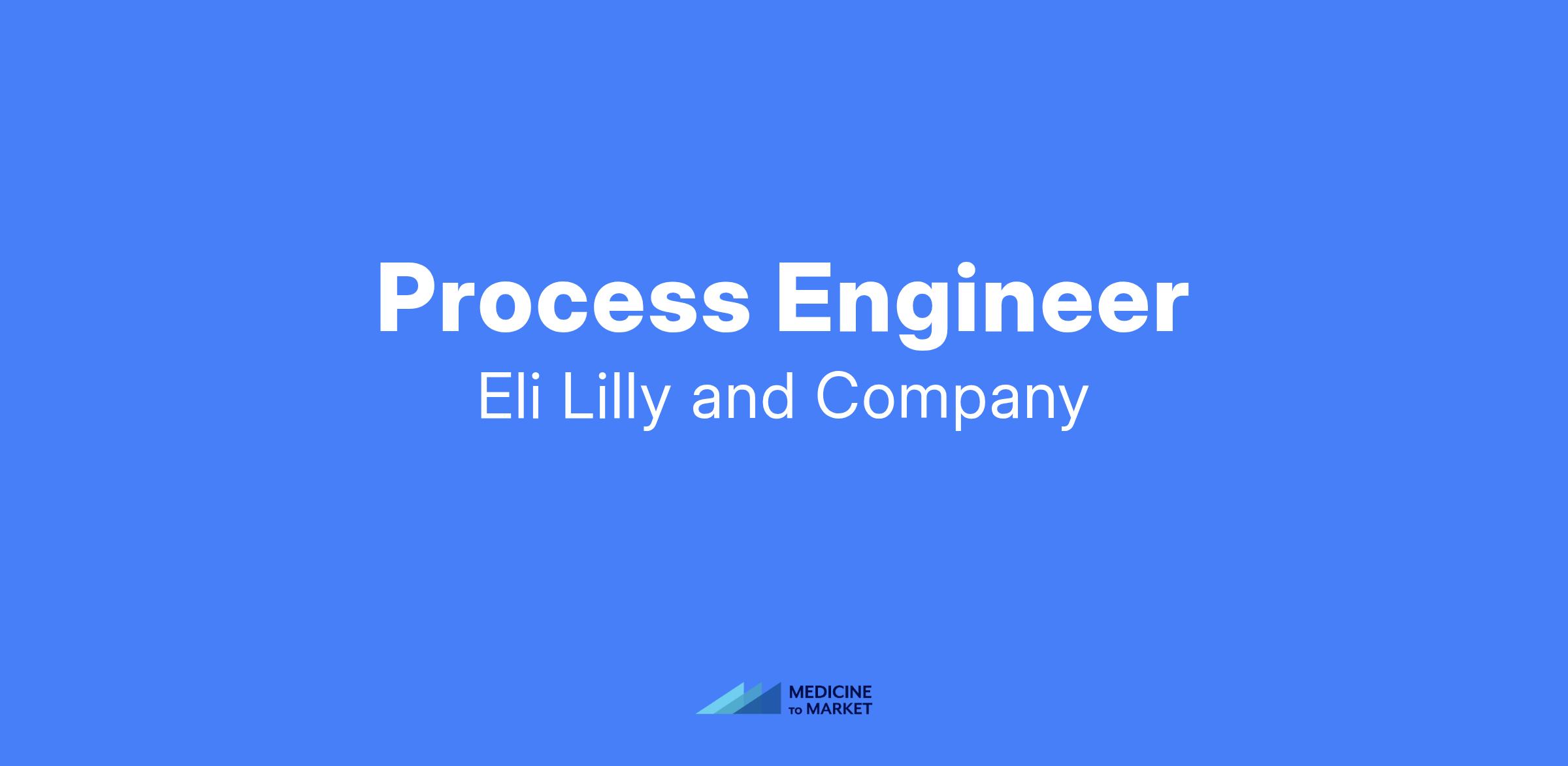 Process Engineer

Eli Lilly and Company

MEDICINE
TO MARKET